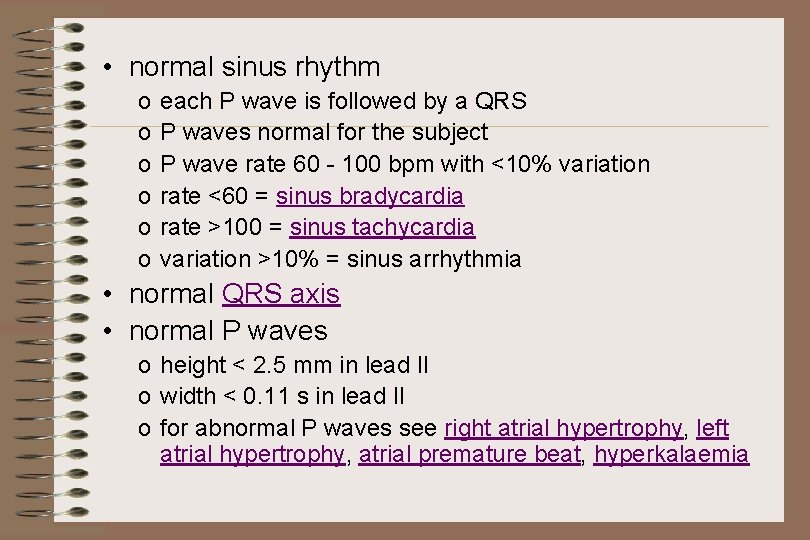 • normal sinus rhythm
  o each P wave is followed by a QRS
  o P waves normal for the subject
  o P wave rate 60 - 100 bpm with <10% variation
  o rate <60 = sinus bradycardia
  o rate >100 = sinus tachycardia
  o variation >10% = sinus arrhythmia
• normal QRS axis
• normal P waves
  o height < 2.5 mm in lead II
  o width < 0.11 s in lead II
  o for abnormal P waves see right atrial hypertrophy, left atrial hypertrophy, atrial premature beat, hyperkalaemia